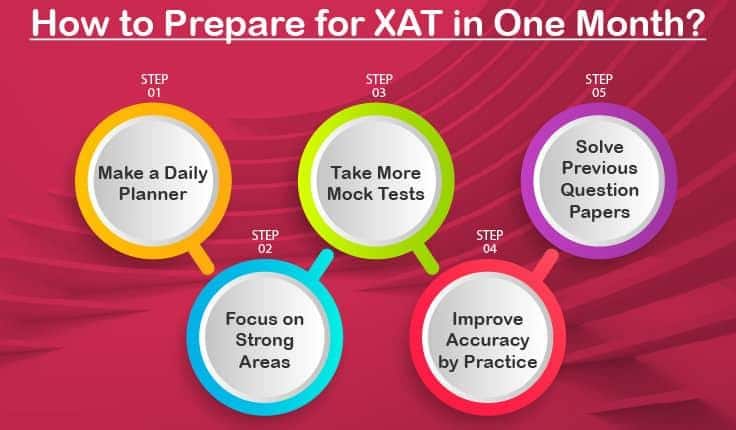 How to Prepare for XAT in One Month?

STEP 01
Make a Daily Planner

STEP 02
Focus on Strong Areas

STEP 03
Take More Mock Tests

STEP 04
Improve Accuracy by Practice

STEP 05
Solve Previous Question Papers